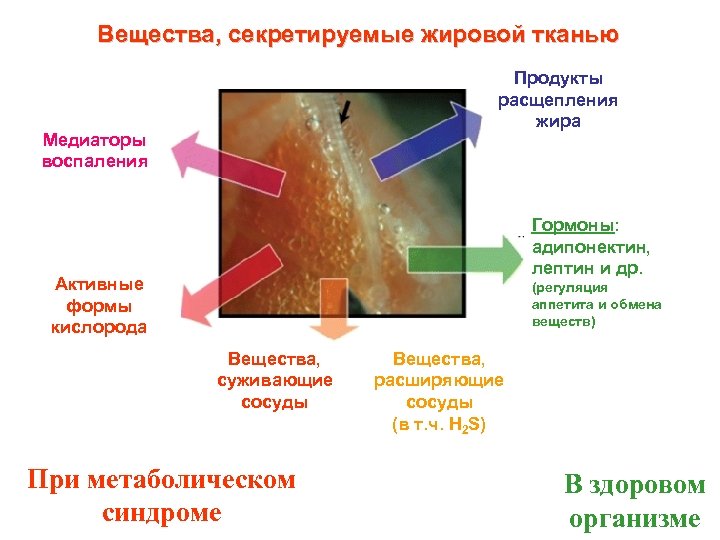 Вещества, секретируемые жировой тканью

Медиаторы воспаления

Продукты расщепления жира

Гормоны: адипонектин, лептин и др. (регуляция аппетита и обмена веществ)

Активные формы кислорода

Вещества, суживающие сосуды

Вещества, расширяющие сосуды (в т.ч. $H_2S$)

При метаболическом синдроме

В здоровом организме